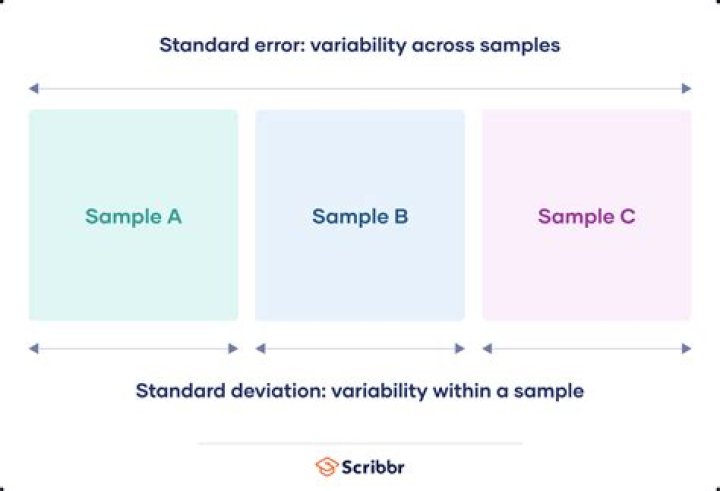 Standard error: variability across samples

Sample A

Sample B

Sample C

Standard deviation: variability within a sample

Scribbr